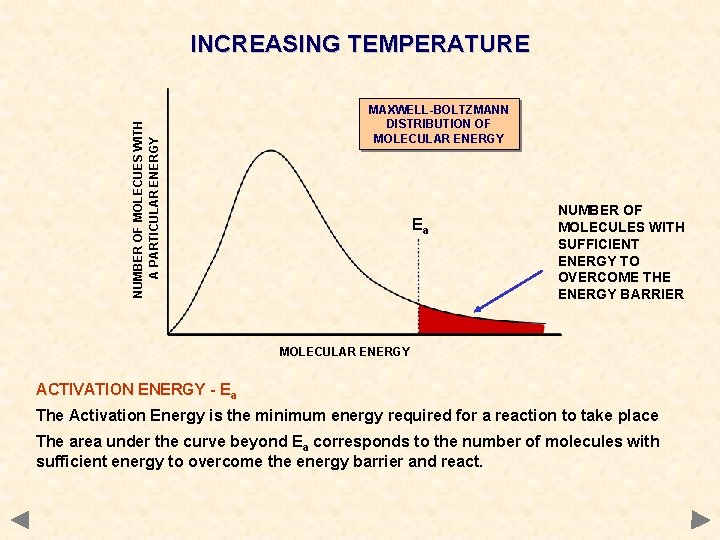 INCREASING TEMPERATURE

MAXWELL-BOLTZMANN DISTRIBUTION OF MOLECULAR ENERGY

NUMBER OF MOLECUES WITH A PARTICULAR ENERGY

$E_a$

NUMBER OF MOLECULES WITH SUFFICIENT ENERGY TO OVERCOME THE ENERGY BARRIER

MOLECULAR ENERGY

ACTIVATION ENERGY - $E_a$

The Activation Energy is the minimum energy required for a reaction to take place

The area under the curve beyond $E_a$ corresponds to the number of molecules with sufficient energy to overcome the energy barrier and react.